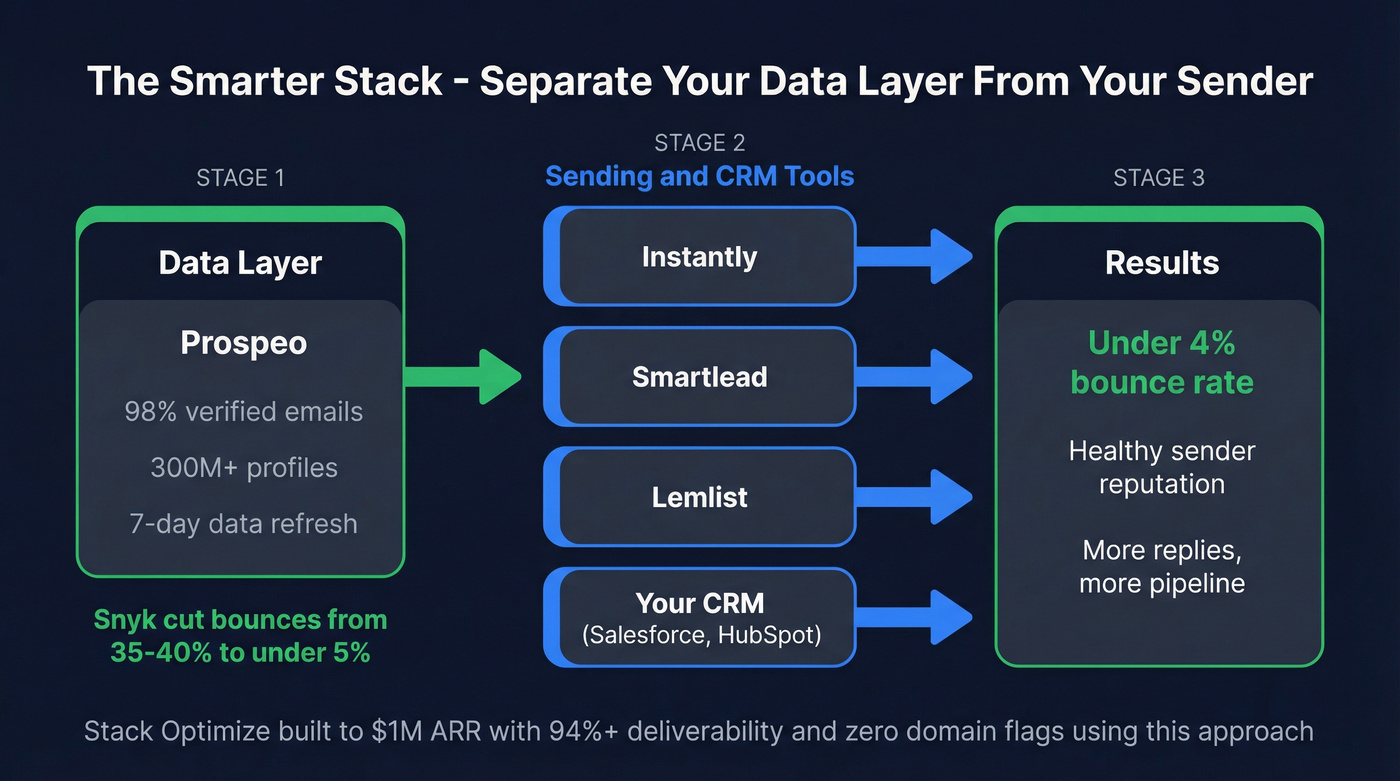 The Smarter Stack - Separate Your Data Layer From Your Sender

STAGE 1

Data Layer

Prospeo

98% verified emails

300M+ profiles

7-day data refresh

Snyk cut bounces from 35-40% to under 5%

STAGE 2

Sending and CRM Tools

Instantly

Smartlead

Lemlist

Your CRM
(Salesforce, HubSpot)

STAGE 3

Results

Under 4% bounce rate

Healthy sender reputation

More replies, more pipeline

Stack Optimize built to $1M ARR with 94%+ deliverability and zero domain flags using this approach